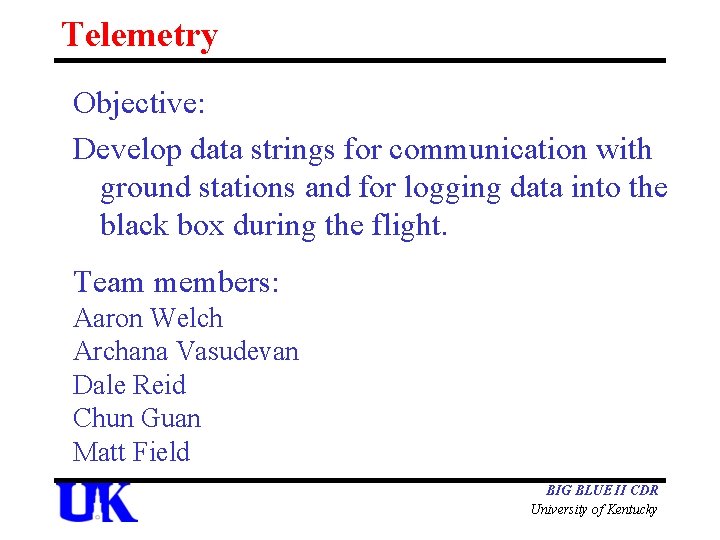 Telemetry

Objective:

Develop data strings for communication with ground stations and for logging data into the black box during the flight.

Team members:

Aaron Welch
Archana Vasudevan
Dale Reid
Chun Guan
Matt Field

UK

BIG BLUE II CDR
University of Kentucky